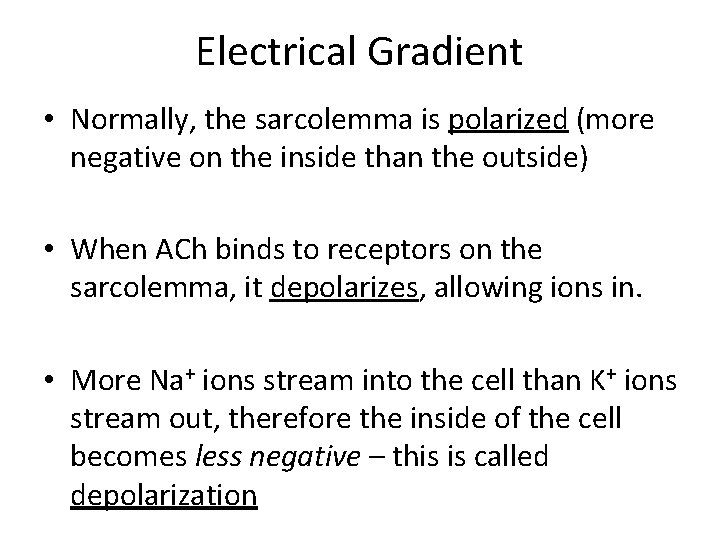 Electrical Gradient

• Normally, the sarcolemma is polarized (more negative on the inside than the outside)

• When ACh binds to receptors on the sarcolemma, it depolarizes, allowing ions in.

• More $Na^+$ ions stream into the cell than $K^+$ ions stream out, therefore the inside of the cell becomes less negative – this is called depolarization